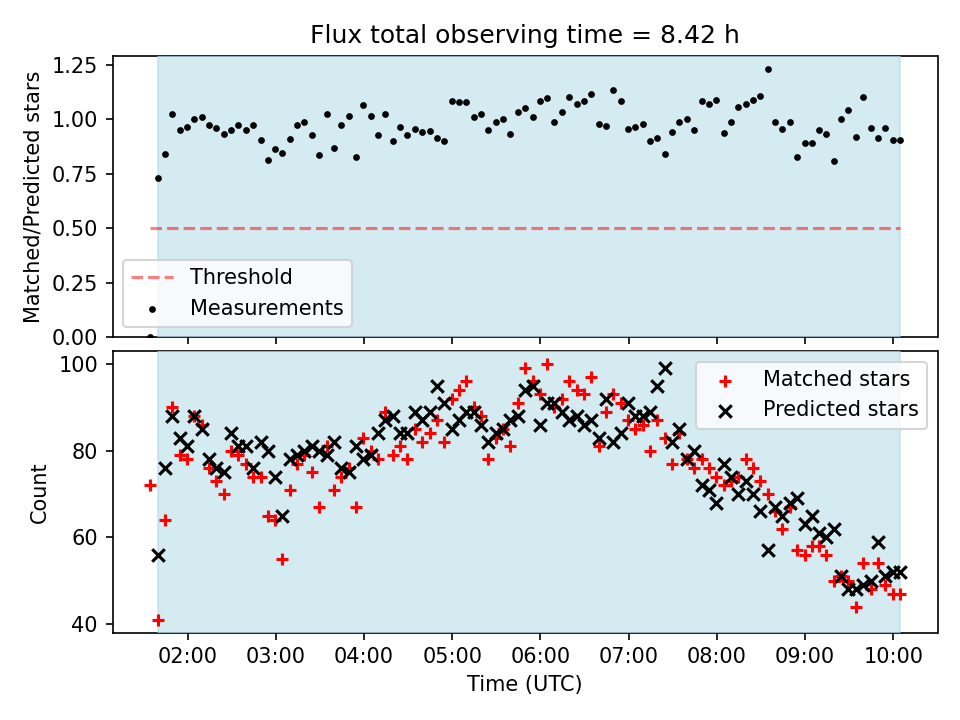 Flux total observing time = 8.42 h

Matched/Predicted stars

1.25
1.00
0.75
0.50
0.25
0.00

Threshold
Measurements

Count

100
80
60
40

Matched stars
Predicted stars

02:00 03:00 04:00 05:00 06:00 07:00 08:00 09:00 10:00

Time (UTC)